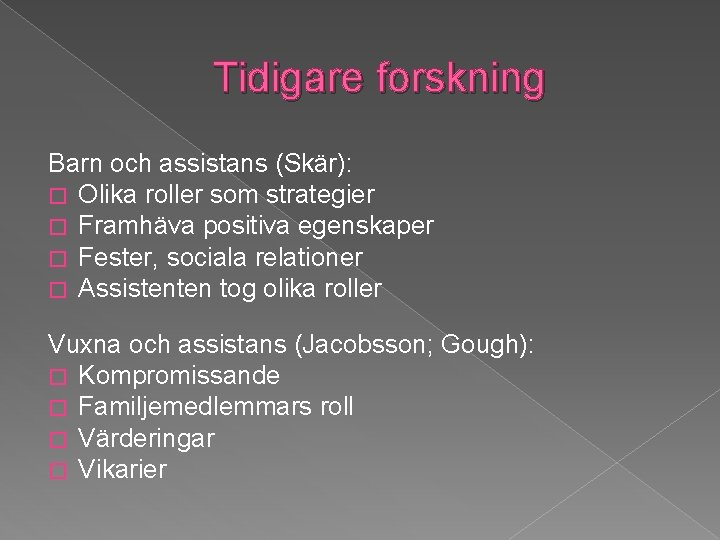 Tidigare forskning

Barn och assistans (Skär):
□ Olika roller som strategier
□ Framhäva positiva egenskaper
□ Fester, sociala relationer
□ Assistenten tog olika roller

Vuxna och assistans (Jacobsson; Gough):
□ Kompromissande
□ Familjemedlemmars roll
□ Värderingar
□ Vikarier